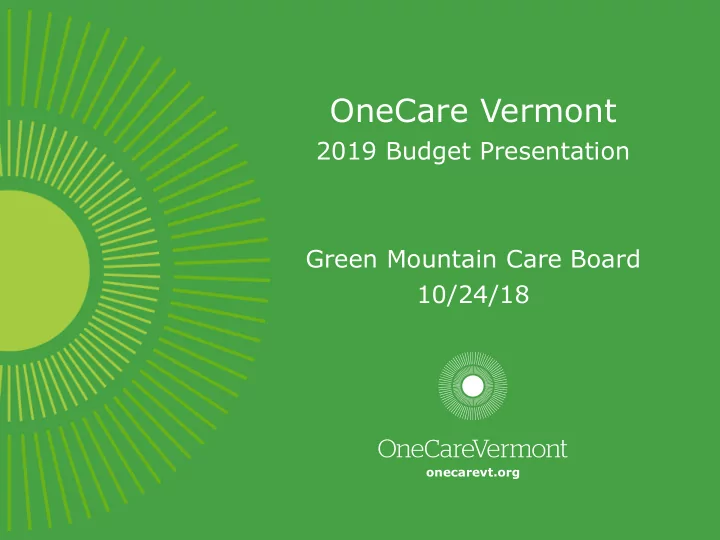 OneCare Vermont
2019 Budget Presentation

Green Mountain Care Board
10/24/18

OneCareVermont
onecarevt.org